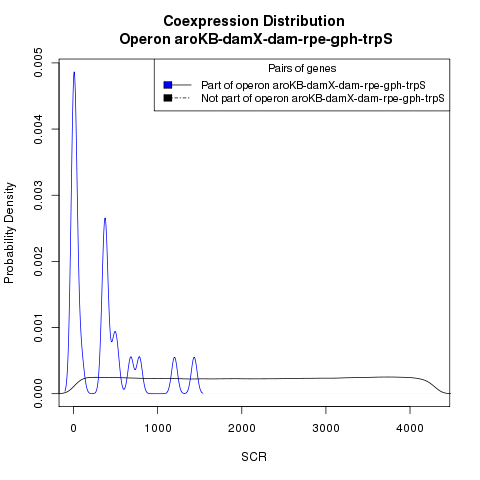 Coexpression Distribution
Operon aroKB-damX-dam-rpe-gph-trpS

Pairs of genes
Part of operon aroKB-damX-dam-rpe-gph-trpS
Not part of operon aroKB-damX-dam-rpe-gph-trpS

Probability Density

0.005
0.004
0.003
0.002
0.001
0.000

0
1000
2000
3000
4000

SCR